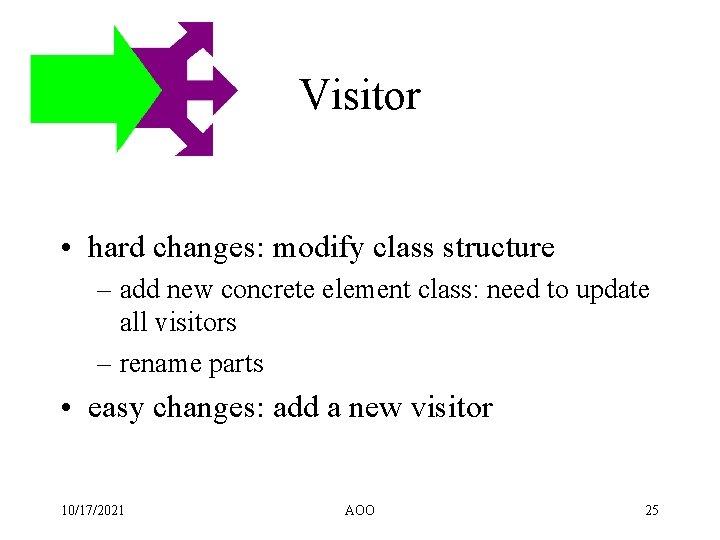 Visitor

• hard changes: modify class structure
– add new concrete element class: need to update all visitors
– rename parts
• easy changes: add a new visitor

10/17/2021
AOO
25